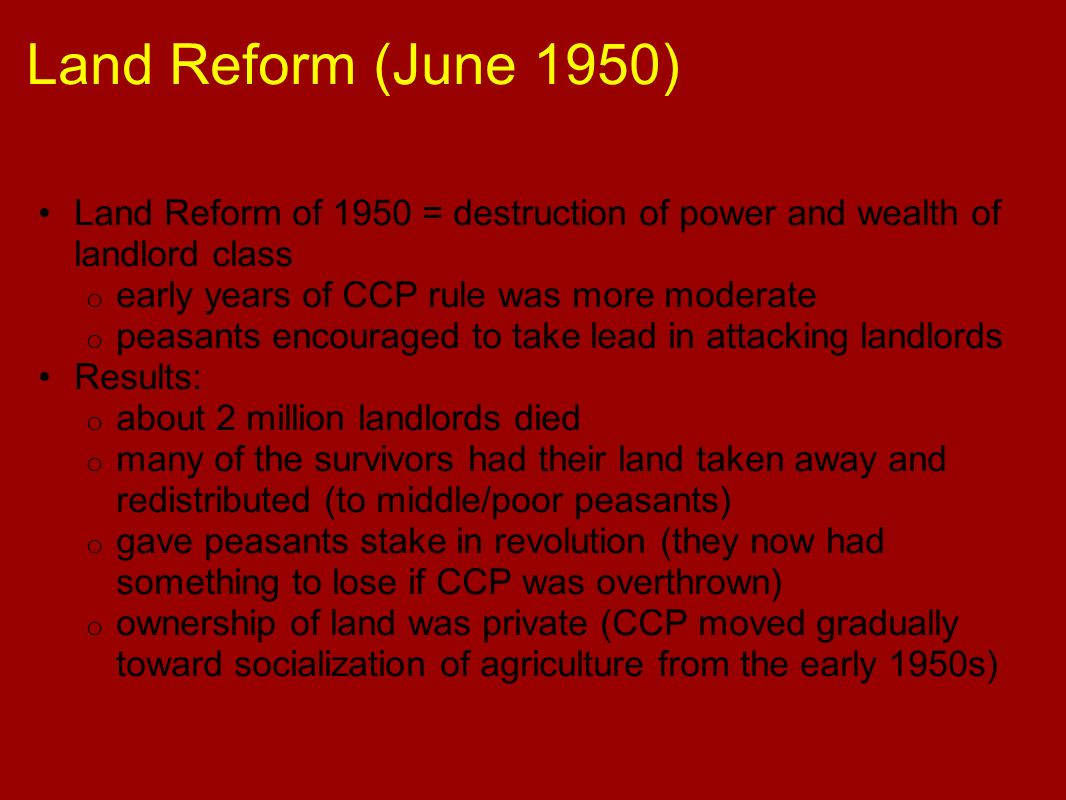 Land Reform (June 1950)

• Land Reform of 1950 = destruction of power and wealth of landlord class
  o early years of CCP rule was more moderate
  o peasants encouraged to take lead in attacking landlords
• Results:
  o about 2 million landlords died
  o many of the survivors had their land taken away and redistributed (to middle/poor peasants)
  o gave peasants stake in revolution (they now had something to lose if CCP was overthrown)
  o ownership of land was private (CCP moved gradually toward socialization of agriculture from the early 1950s)